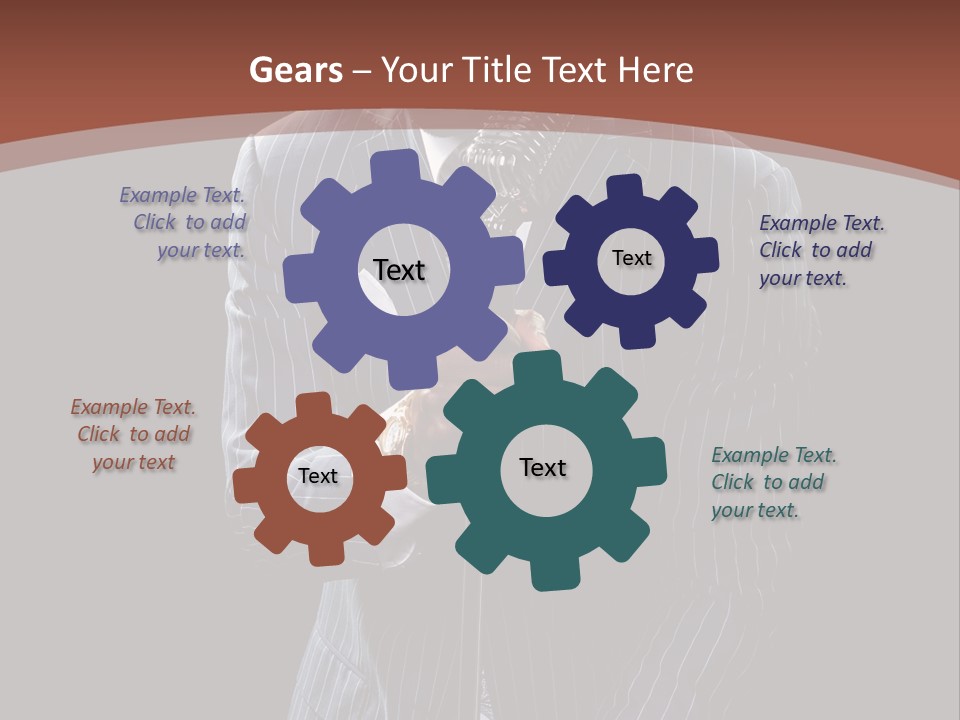 Gears – Your Title Text Here

Example Text. Click to add your text.

Text

Text

Example Text. Click to add your text.

Example Text. Click to add your text

Text

Text

Example Text. Click to add your text.